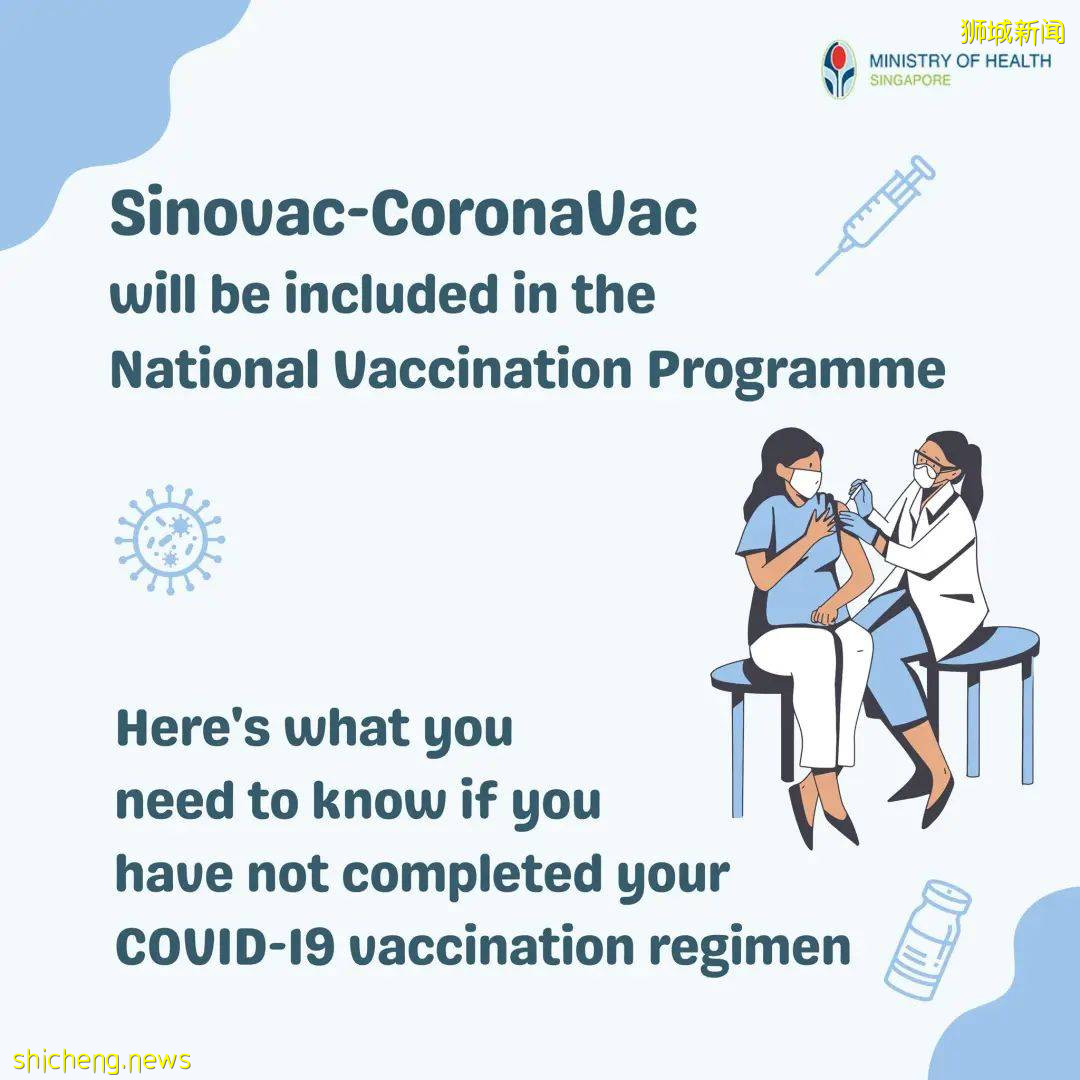 狮城新闻

MINISTRY OF HEALTH
SINGAPORE

Sinovac-CoronaVac
will be included in the
National Vaccination Programme

Here's what you
need to know if you
have not completed your
COVID-19 vaccination regimen

shicheng.news